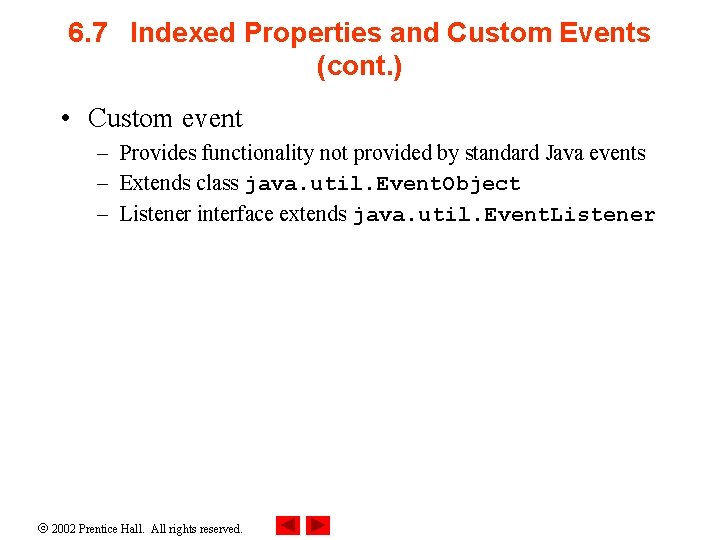 6.7 Indexed Properties and Custom Events (cont.)

• Custom event
– Provides functionality not provided by standard Java events
– Extends class java.util.EventObject
– Listener interface extends java.util.EventListener

© 2002 Prentice Hall. All rights reserved.